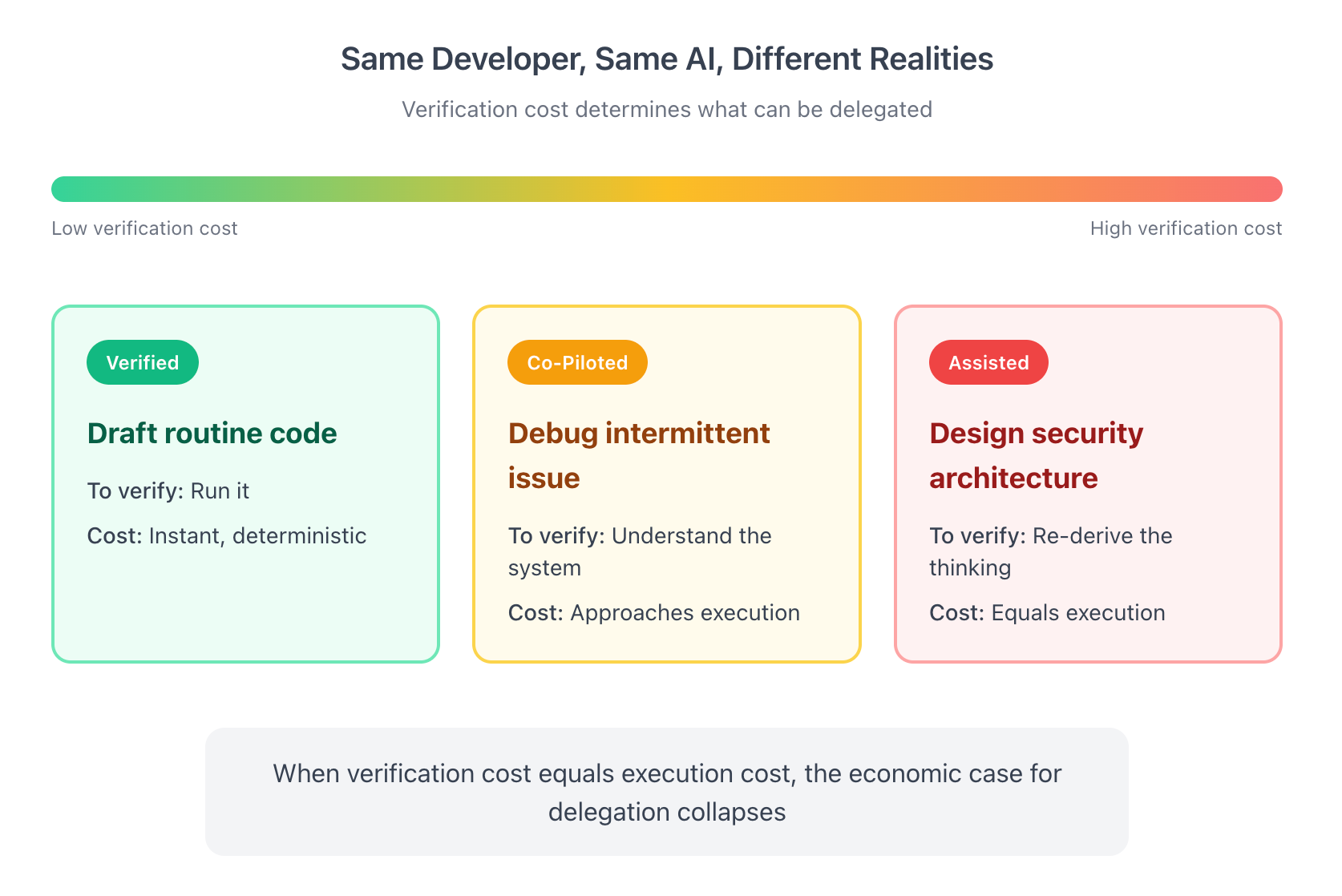 Same Developer, Same AI, Different Realities

Verification cost determines what can be delegated

Low verification cost

High verification cost

Verified

Draft routine code

To verify: Run it

Cost: Instant, deterministic

Co-Piloted

Debug intermittent issue

To verify: Understand the system

Cost: Approaches execution

Assisted

Design security architecture

To verify: Re-derive the thinking

Cost: Equals execution

When verification cost equals execution cost, the economic case for delegation collapses